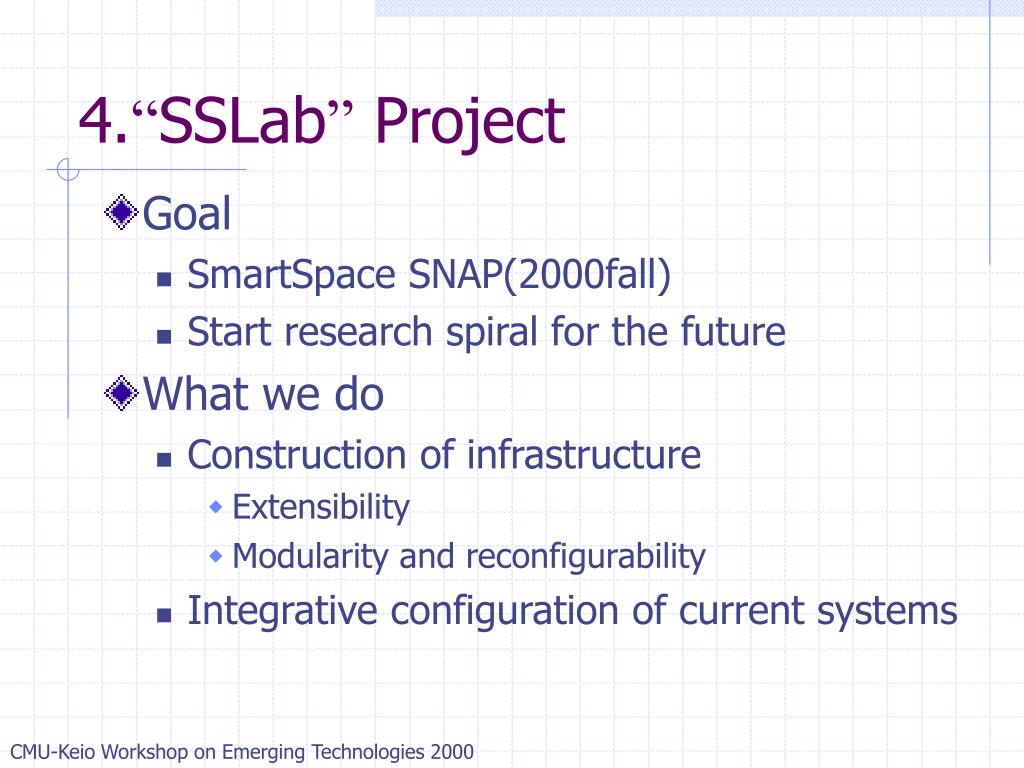 4.“SSLab” Project

Goal

SmartSpace SNAP(2000fall)

Start research spiral for the future

What we do

Construction of infrastructure

Extensibility

Modularity and reconfigurability

Integrative configuration of current systems

CMU-Keio Workshop on Emerging Technologies 2000